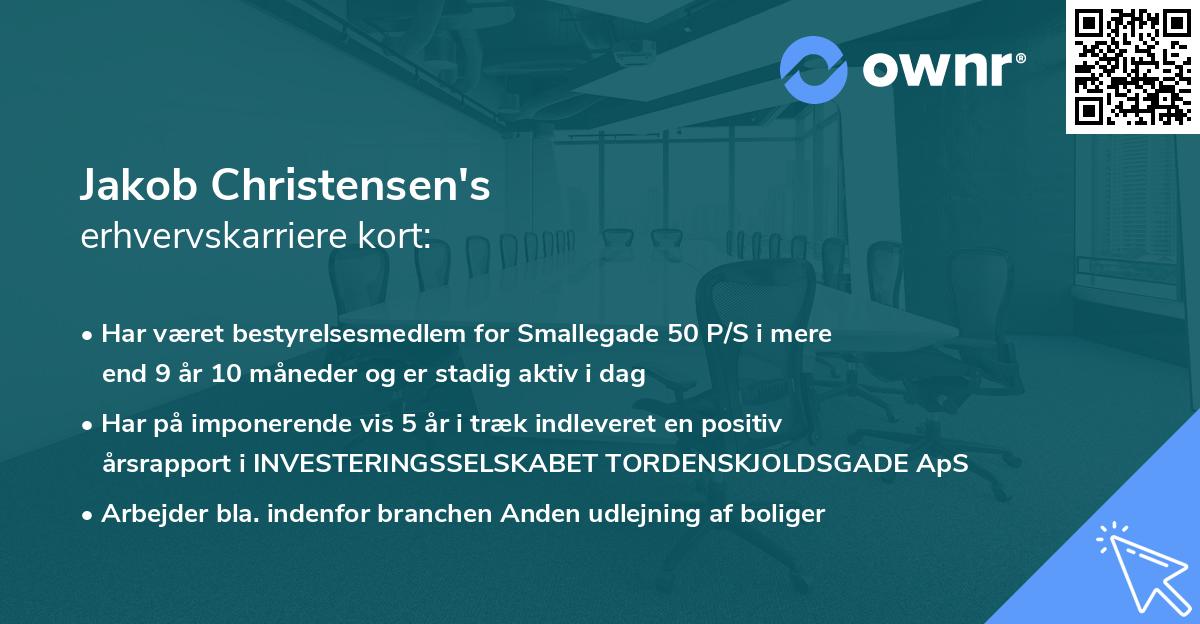 ownr®

Jakob Christensen's
erhvervskarriere kort:

• Har været bestyrelsesmedlem for Smallegade 50 P/S i mere end 9 år 10 måneder og er stadig aktiv i dag

• Har på imponerende vis 5 år i træk indleveret en positiv årsrapport i INVESTERINGSSELSKABET TORDENSKJOLDSGADE ApS

• Arbejder bla. indenfor branchen Anden udlejning af boliger